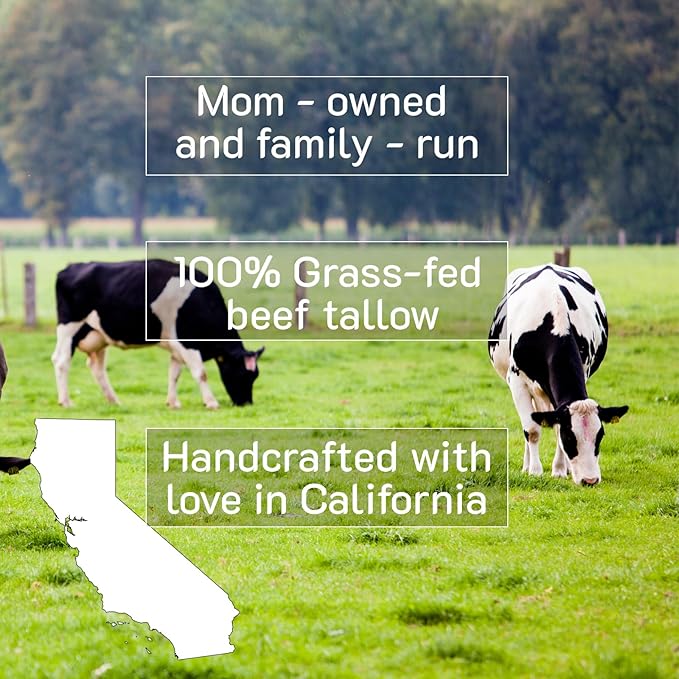 Mom - owned and family - run

100% Grass-fed beef tallow

Handcrafted with love in California